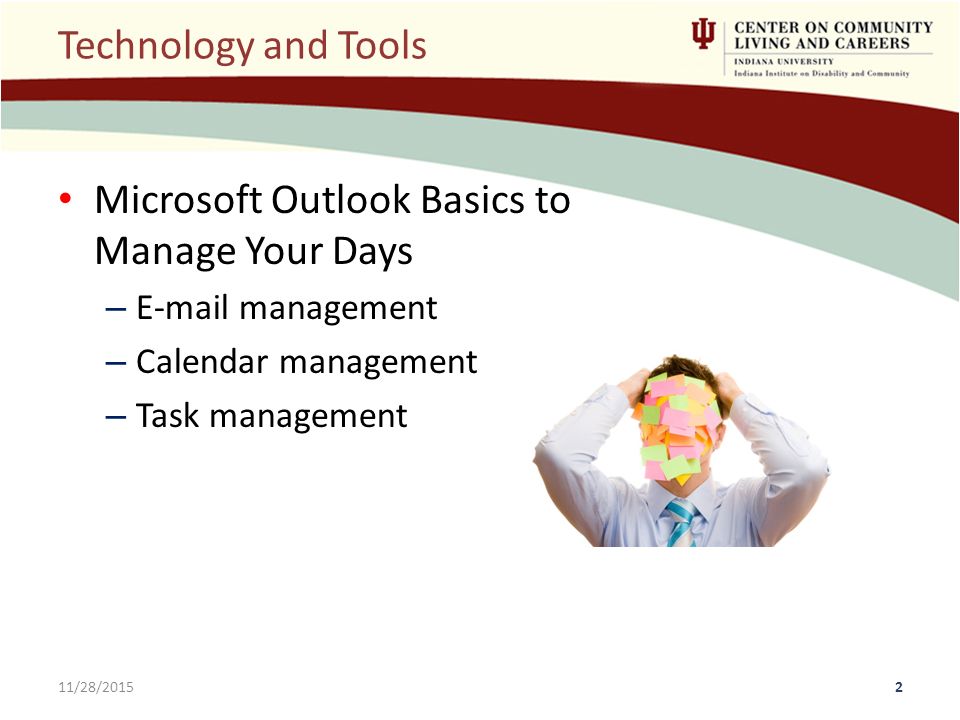 Technology and Tools

CENTER ON COMMUNITY LIVING AND CAREERS
INDIANA UNIVERSITY
Indiana Institute on Disability and Community

• Microsoft Outlook Basics to Manage Your Days
– E-mail management
– Calendar management
– Task management

11/28/2015

2